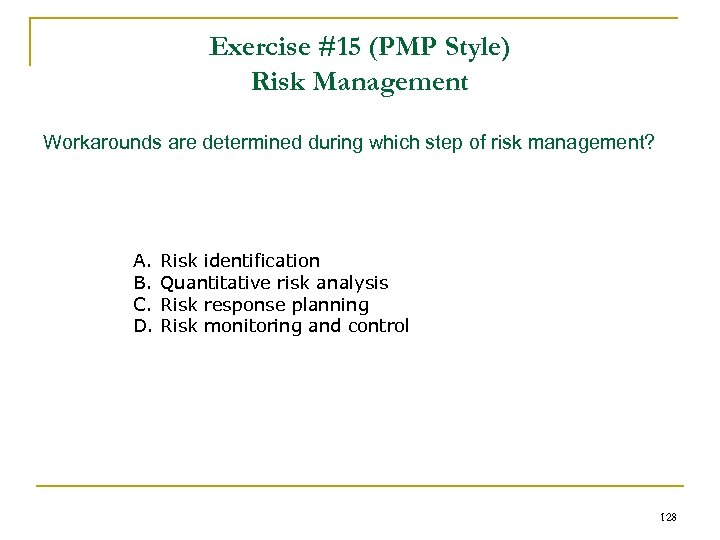 Exercise #15 (PMP Style)
Risk Management

Workarounds are determined during which step of risk management?

A. Risk identification
B. Quantitative risk analysis
C. Risk response planning
D. Risk monitoring and control

128